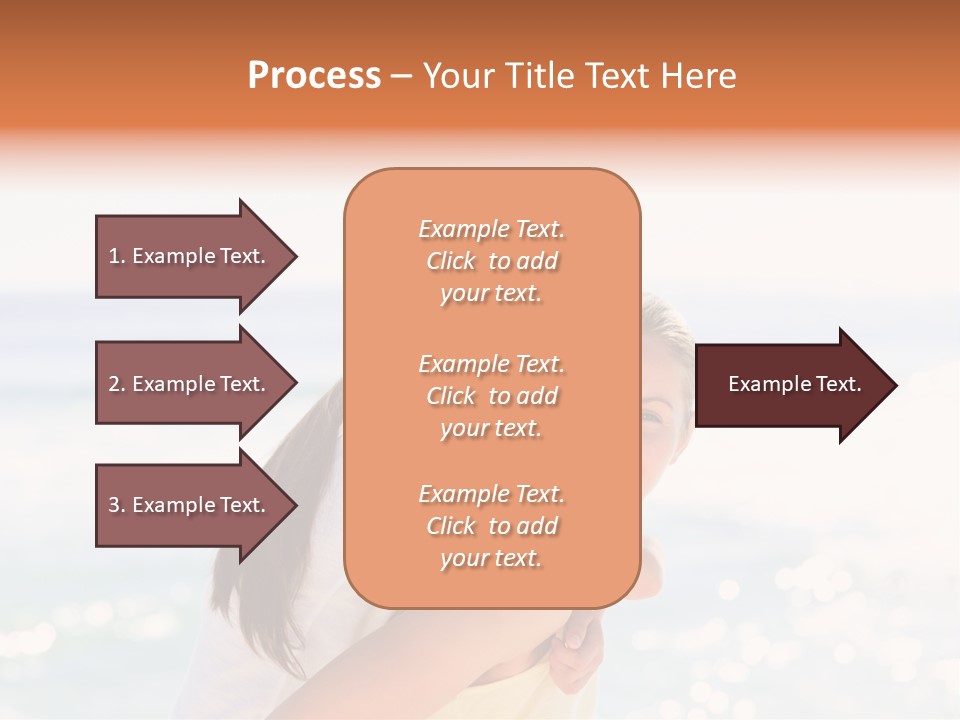 Process – Your Title Text Here

1. Example Text.

2. Example Text.

3. Example Text.

Example Text. Click to add your text.

Example Text. Click to add your text.

Example Text. Click to add your text.

Example Text.